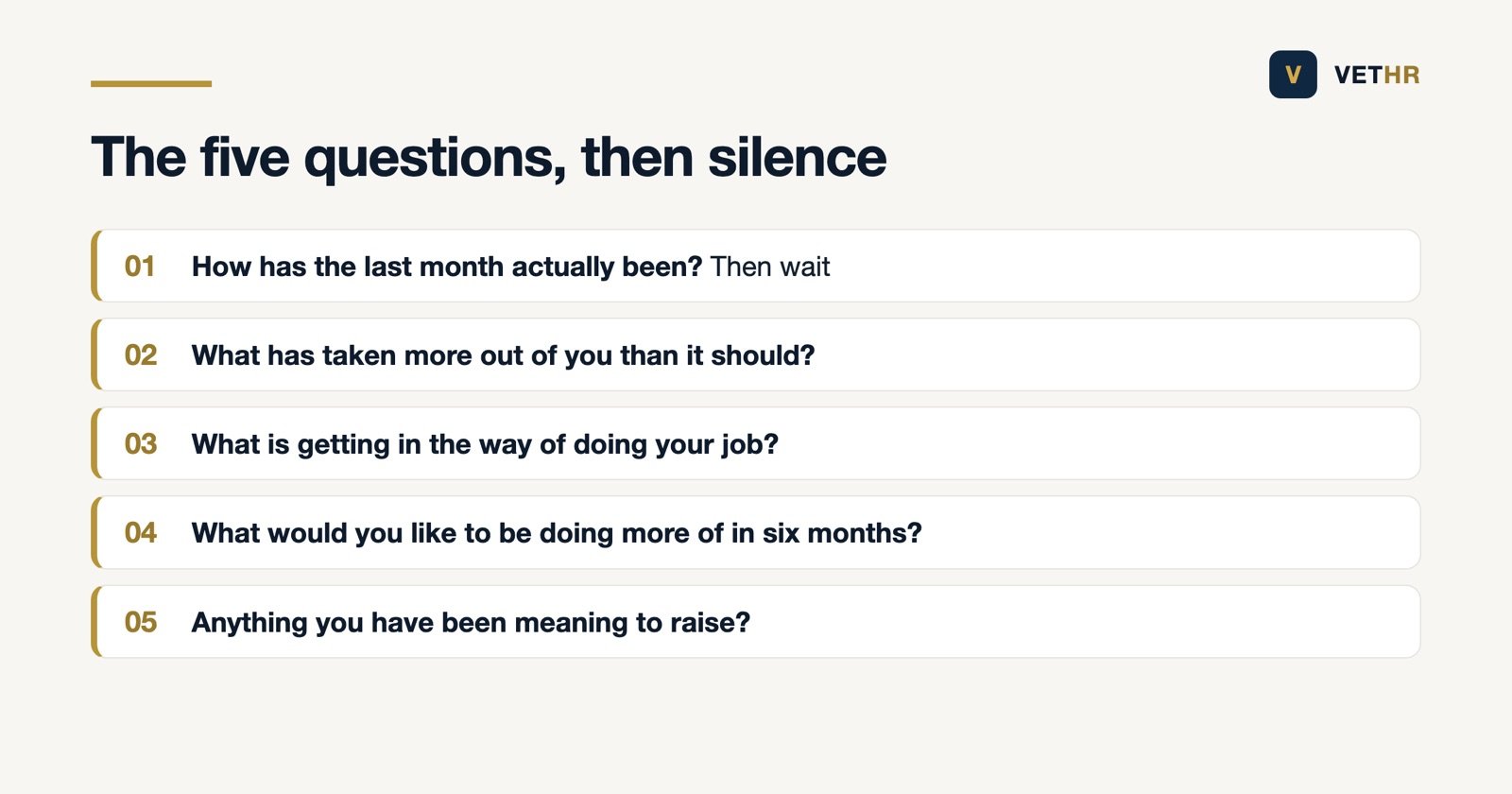 V VETHR

The five questions, then silence

01 How has the last month actually been? Then wait

02 What has taken more out of you than it should?

03 What is getting in the way of doing your job?

04 What would you like to be doing more of in six months?

05 Anything you have been meaning to raise?